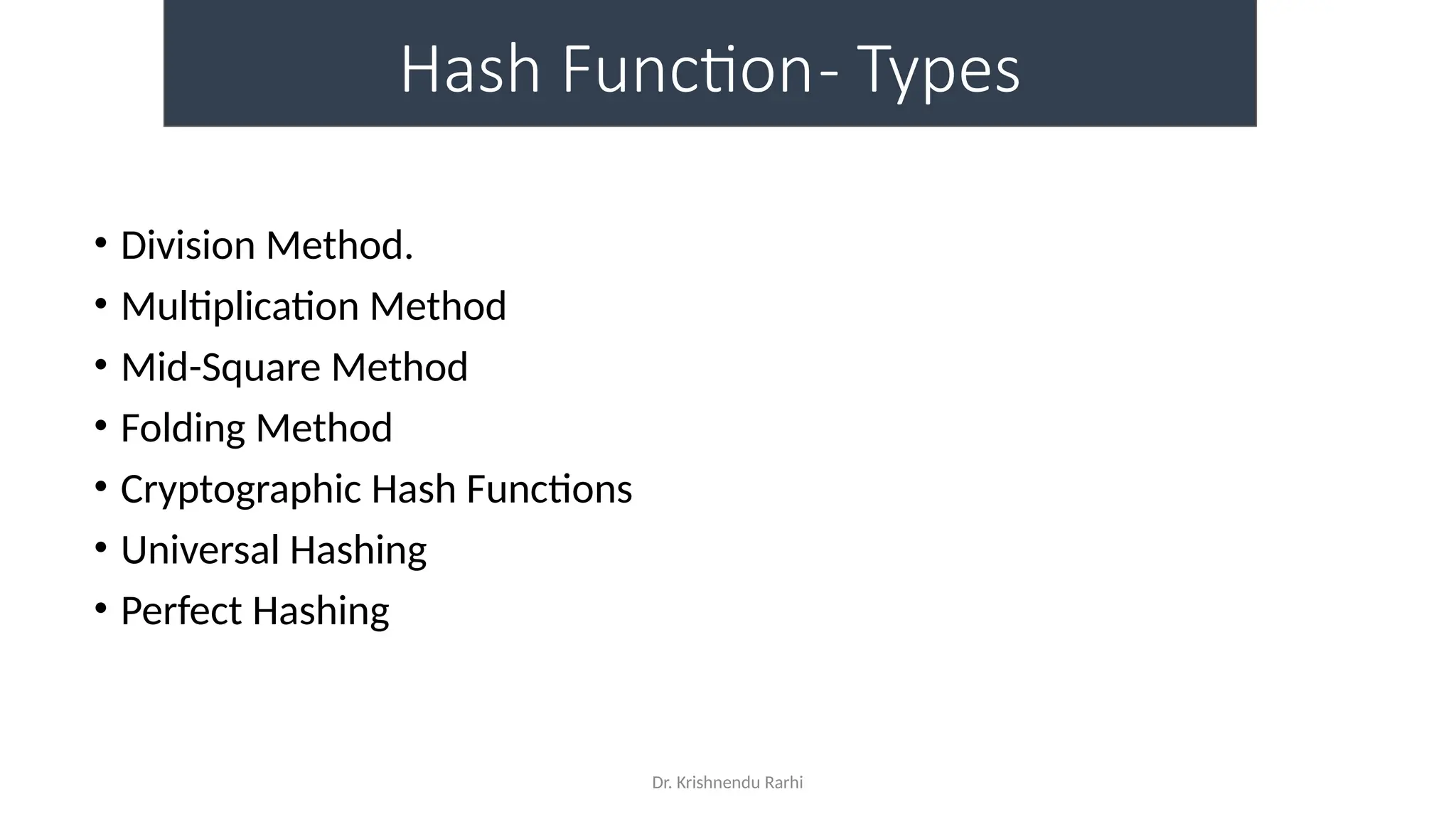 Hash Function- Types

• Division Method.
• Multiplication Method
• Mid-Square Method
• Folding Method
• Cryptographic Hash Functions
• Universal Hashing
• Perfect Hashing

Dr. Krishnendu Rarhi